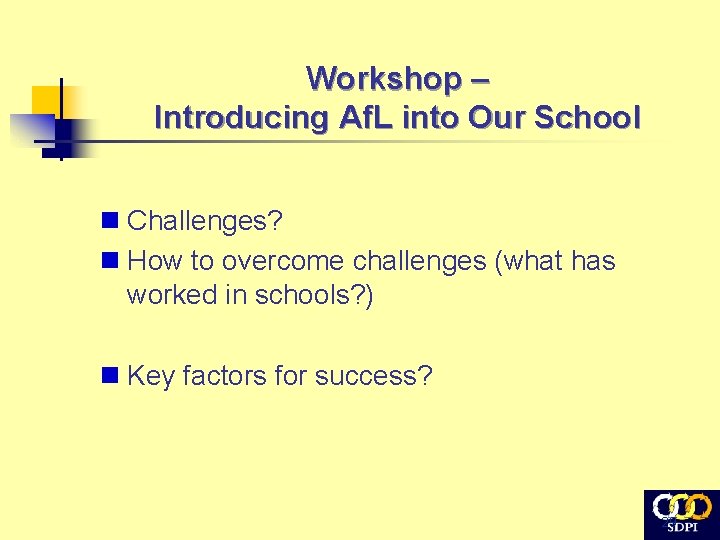 Workshop – Introducing AfL into Our School

Challenges?

How to overcome challenges (what has worked in schools?)

Key factors for success?

SDPI